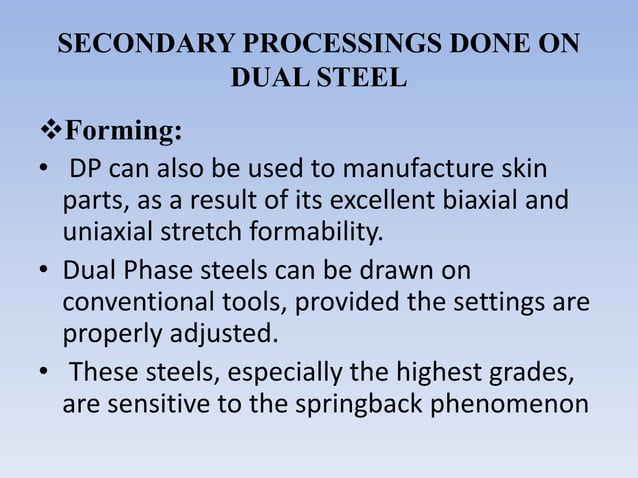 SECONDARY PROCESSINGS DONE ON DUAL STEEL

❖Forming:

• DP can also be used to manufacture skin parts, as a result of its excellent biaxial and uniaxial stretch formability.

• Dual Phase steels can be drawn on conventional tools, provided the settings are properly adjusted.

• These steels, especially the highest grades, are sensitive to the springback phenomenon